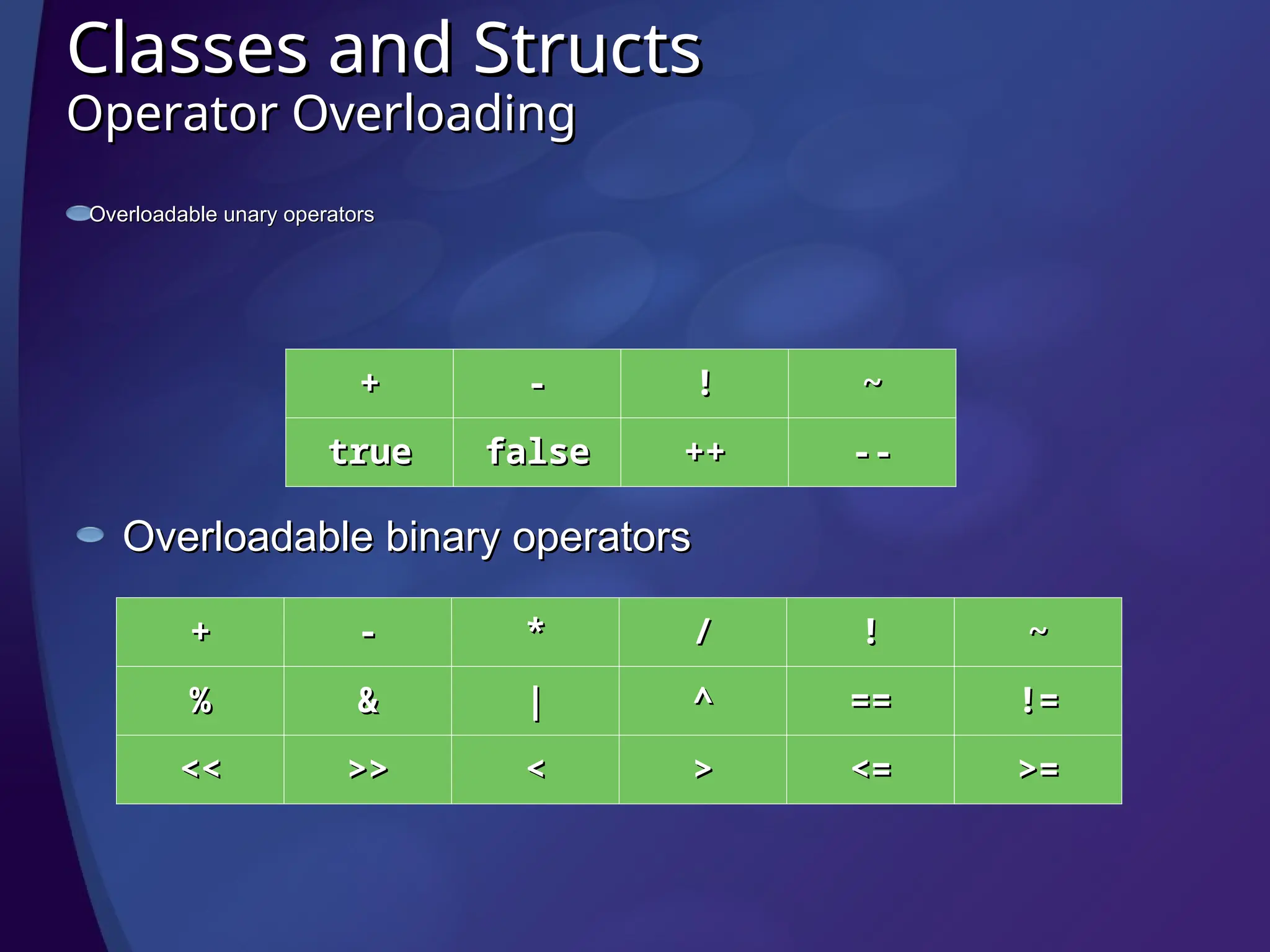 Classes and Structs
Operator Overloading

Overloadable unary operators

| + | - | ! | ~ |
|---|---|---|---|
| true | false | ++ | -- |

Overloadable binary operators

| + | - | * | / | ! | ~ |
|---|---|---|---|---|---|
| % | & | \| | ^ | == | != |
| << | >> | < | > | <= | >= |